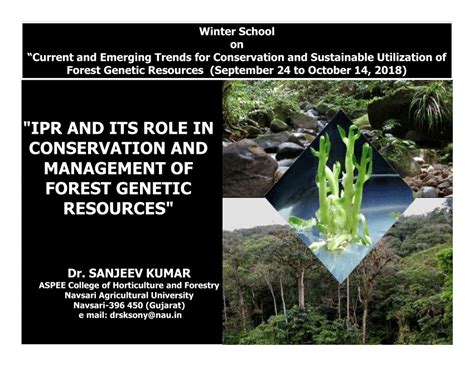 Winter School
on
“Current and Emerging Trends for Conservation and Sustainable Utilization of Forest Genetic Resources (September 24 to October 14, 2018)

"IPR AND ITS ROLE IN CONSERVATION AND MANAGEMENT OF FOREST GENETIC RESOURCES"

Dr. SANJEEV KUMAR
ASPEE College of Horticulture and Forestry
Navsari Agricultural University
Navsari-396 450 (Gujarat)
e mail: drsksony@nau.in